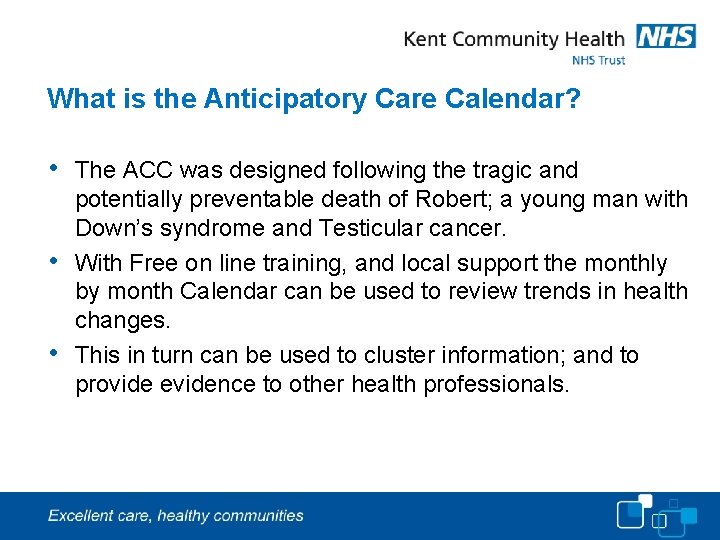 Kent Community Health NHS
NHS Trust

What is the Anticipatory Care Calendar?

• The ACC was designed following the tragic and potentially preventable death of Robert; a young man with Down's syndrome and Testicular cancer.

• With Free on line training, and local support the monthly by month Calendar can be used to review trends in health changes.

• This in turn can be used to cluster information; and to provide evidence to other health professionals.

Excellent care, healthy communities